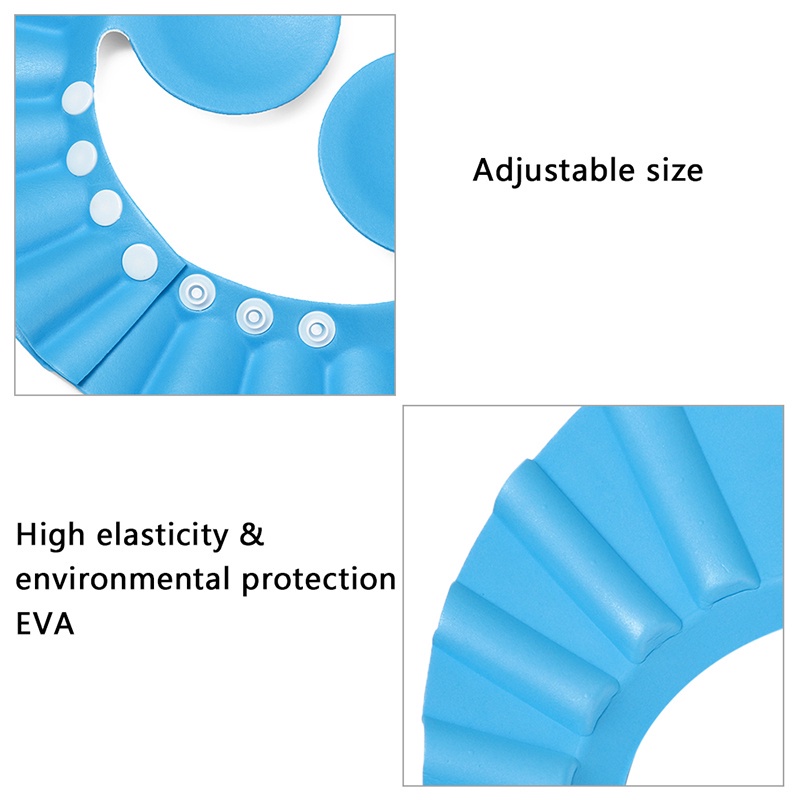 Adjustable size

High elasticity & environmental protection EVA